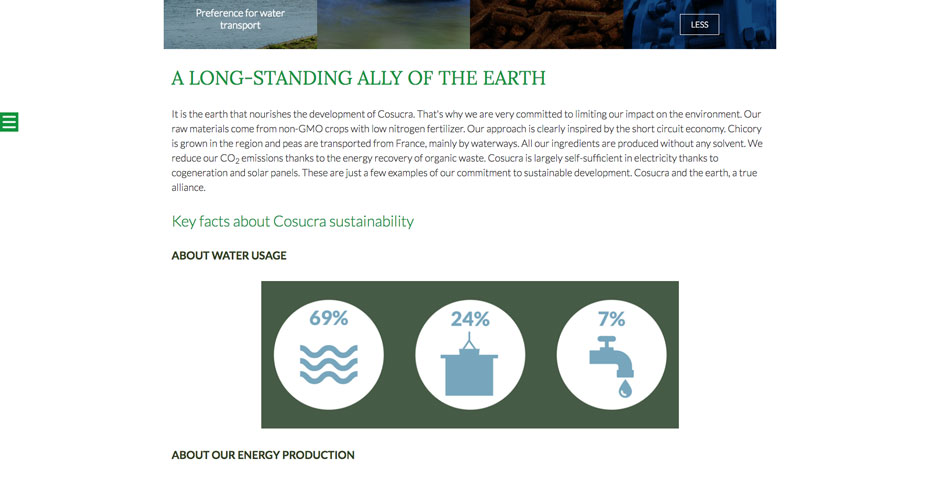 Preference for water transport

LESS

A LONG-STANDING ALLY OF THE EARTH

It is the earth that nourishes the development of Cosucra. That's why we are very committed to limiting our impact on the environment. Our raw materials come from non-GMO crops with low nitrogen fertilizer. Our approach is clearly inspired by the short circuit economy. Chicory is grown in the region and peas are transported from France, mainly by waterways. All our ingredients are produced without any solvent. We reduce our $CO_2$ emissions thanks to the energy recovery of organic waste. Cosucra is largely self-sufficient in electricity thanks to cogeneration and solar panels. These are just a few examples of our commitment to sustainable development. Cosucra and the earth, a true alliance.

Key facts about Cosucra sustainability

ABOUT WATER USAGE

69%

24%

7%

ABOUT OUR ENERGY PRODUCTION